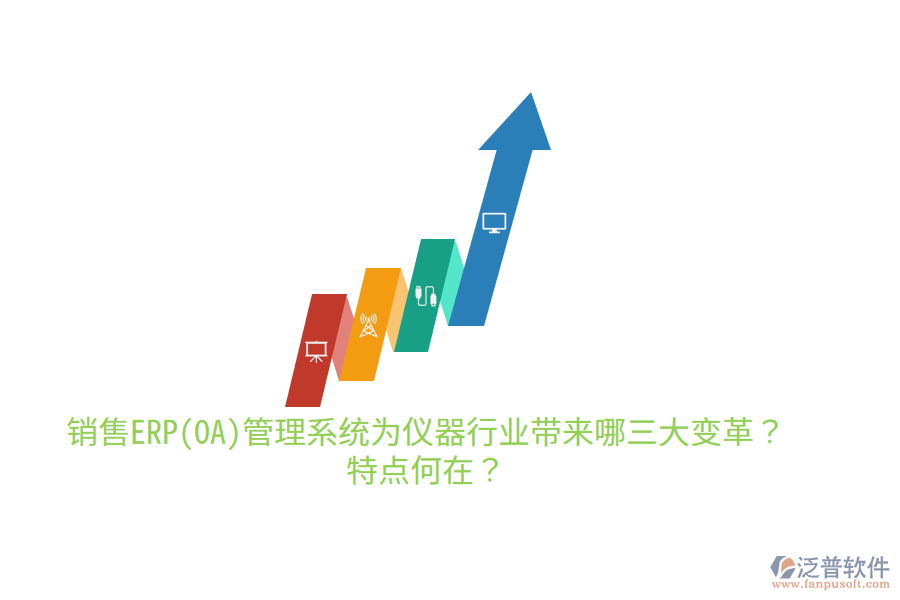 销售ERP(OA)管理系统为仪器行业带来哪三大变革？特点何在？

泛普软件
www.fanpusoft.com